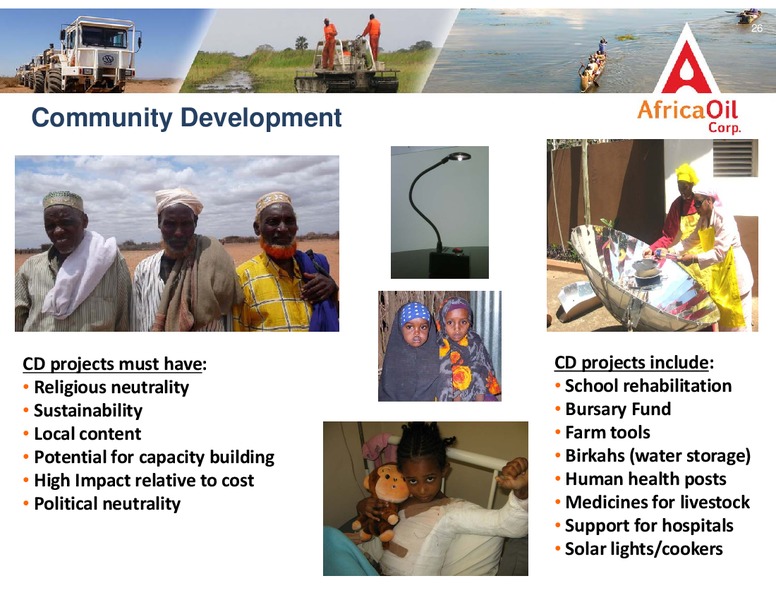 26

AfricaOil Corp.

Community Development

CD projects must have:
• Religious neutrality
• Sustainability
• Local content
• Potential for capacity building
• High Impact relative to cost
• Political neutrality

CD projects include:
• School rehabilitation
• Bursary Fund
• Farm tools
• Birkahs (water storage)
• Human health posts
• Medicines for livestock
• Support for hospitals
• Solar lights/cookers